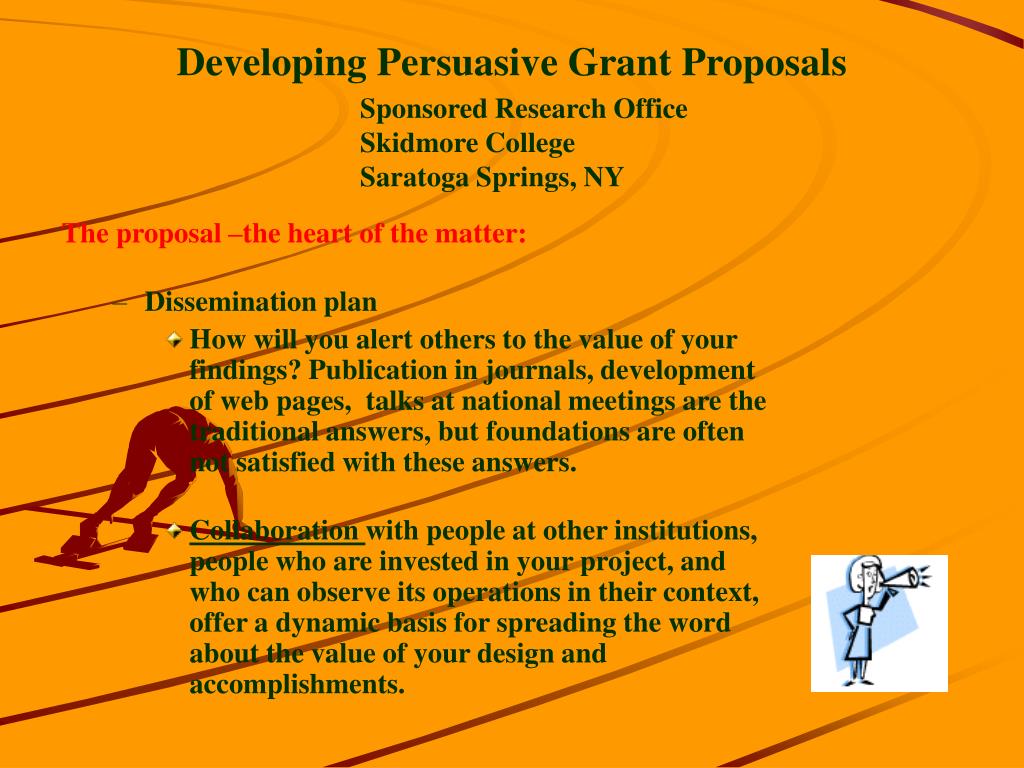 Developing Persuasive Grant Proposals

Sponsored Research Office
Skidmore College
Saratoga Springs, NY

The proposal –the heart of the matter:

– Dissemination plan

How will you alert others to the value of your findings? Publication in journals, development of web pages, talks at national meetings are the traditional answers, but foundations are often not satisfied with these answers.

Collaboration with people at other institutions, people who are invested in your project, and who can observe its operations in their context, offer a dynamic basis for spreading the word about the value of your design and accomplishments.